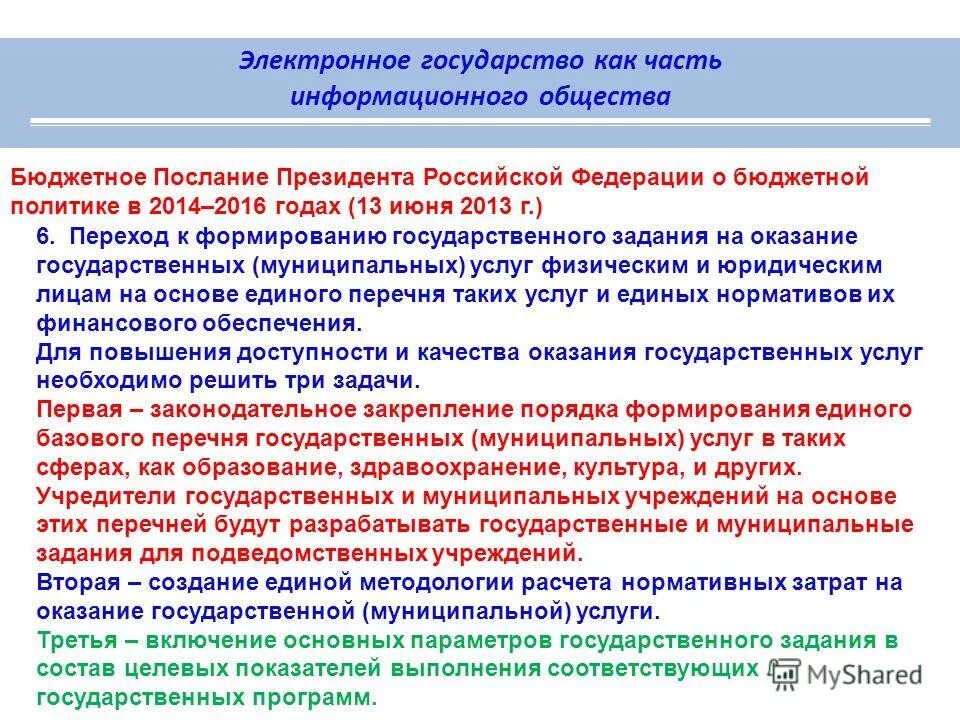 Электронное государство как часть информационного общества

Бюджетное Послание Президента Российской Федерации о бюджетной политике в 2014–2016 годах (13 июня 2013 г.)

6. Переход к формированию государственного задания на оказание государственных (муниципальных) услуг физическим и юридическим лицам на основе единого перечня таких услуг и единых нормативов их финансового обеспечения.

Для повышения доступности и качества оказания государственных услуг необходимо решить три задачи.

Первая – законодательное закрепление порядка формирования единого базового перечня государственных (муниципальных) услуг в таких сферах, как образование, здравоохранение, культура, и других. Учредители государственных и муниципальных учреждений на основе этих перечней будут разрабатывать государственные и муниципальные задания для подведомственных учреждений.

Вторая – создание единой методологии расчета нормативных затрат на оказание государственной (муниципальной) услуги.

Третья – включение основных параметров государственного задания в состав целевых показателей выполнения соответствующих государственных программ.

MyShared